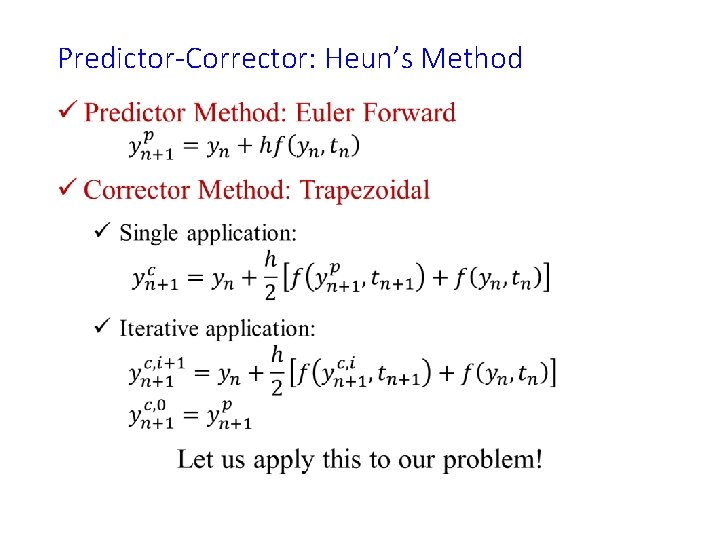 Predictor-Corrector: Heun's Method

✓ Predictor Method: Euler Forward

$y_{n+1}^{p} = y_n + hf(y_n, t_n)$

✓ Corrector Method: Trapezoidal

✓ Single application:

$y_{n+1}^{c} = y_n + \frac{h}{2}\left[f\left(y_{n+1}^{p}, t_{n+1}\right) + f(y_n, t_n)\right]$

✓ Iterative application:

$y_{n+1}^{c,i+1} = y_n + \frac{h}{2}\left[f\left(y_{n+1}^{c,i}, t_{n+1}\right) + f(y_n, t_n)\right]$

$y_{n+1}^{c,0} = y_{n+1}^{p}$

Let us apply this to our problem!